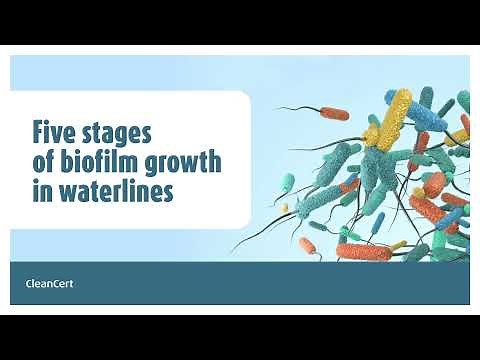 Five stages of biofilm growth in waterlines

CleanCert